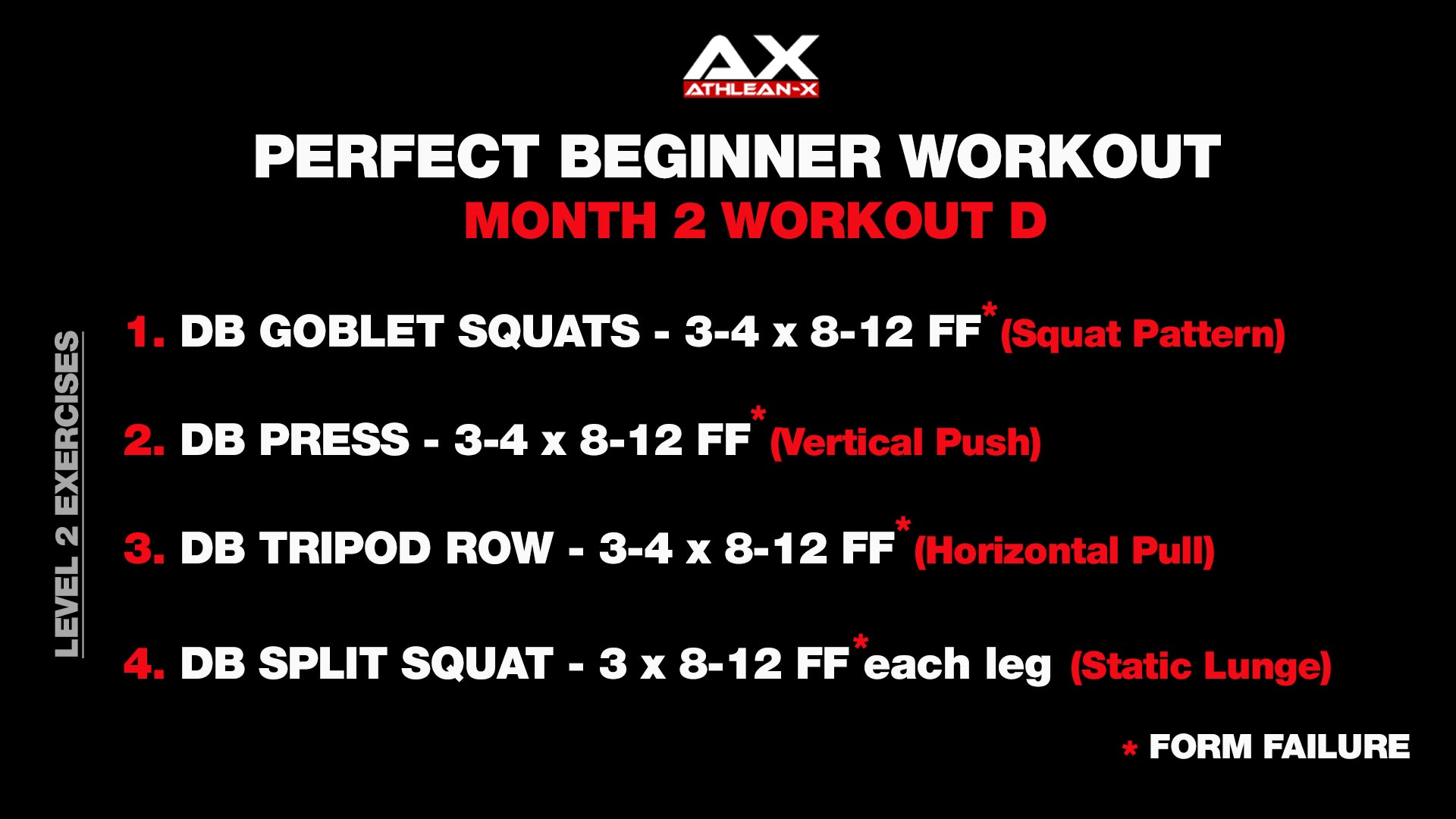 AX
ATHLEAN-X

PERFECT BEGINNER WORKOUT
MONTH 2 WORKOUT D

LEVEL 2 EXERCISES

1. DB GOBLET SQUATS - 3-4 x 8-12 FF* (Squat Pattern)

2. DB PRESS - 3-4 x 8-12 FF* (Vertical Push)

3. DB TRIPOD ROW - 3-4 x 8-12 FF* (Horizontal Pull)

4. DB SPLIT SQUAT - 3 x 8-12 FF* each leg (Static Lunge)

* FORM FAILURE